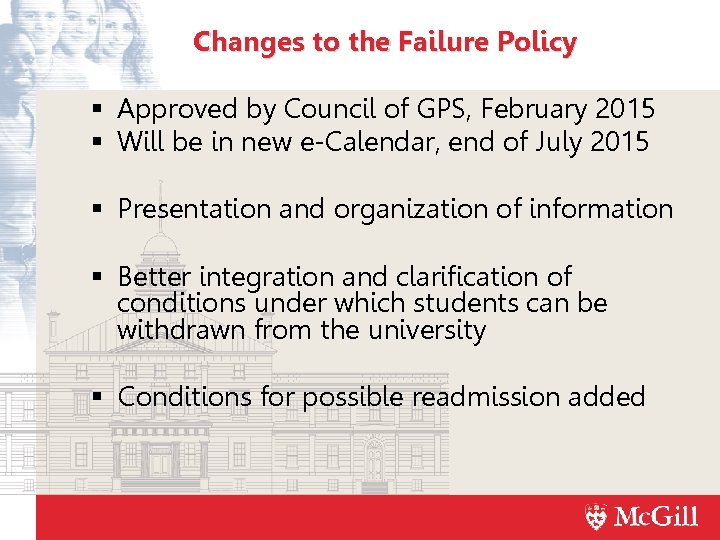 Changes to the Failure Policy

▪ Approved by Council of GPS, February 2015
▪ Will be in new e-Calendar, end of July 2015

▪ Presentation and organization of information

▪ Better integration and clarification of conditions under which students can be withdrawn from the university

▪ Conditions for possible readmission added

McGill